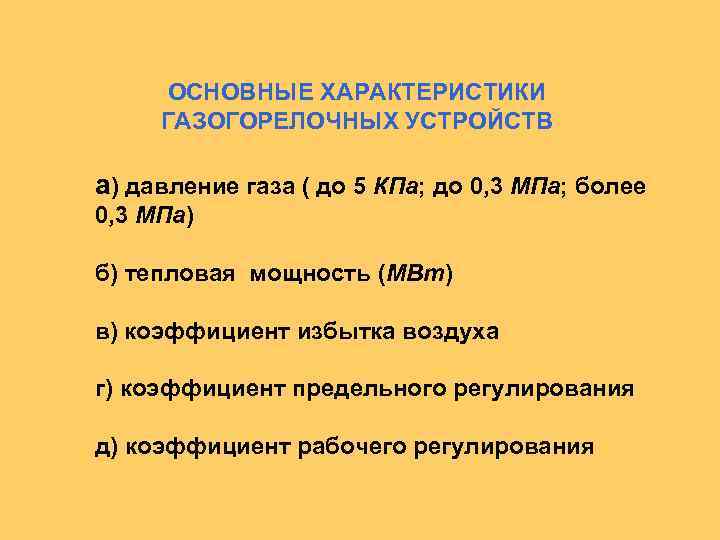 ОСНОВНЫЕ ХАРАКТЕРИСТИКИ ГАЗОГОРЕЛОЧНЫХ УСТРОЙСТВ

а) давление газа ( до 5 КПа; до 0,3 МПа; более 0,3 МПа)

б) тепловая мощность (МВт)

в) коэффициент избытка воздуха

г) коэффициент предельного регулирования

д) коэффициент рабочего регулирования